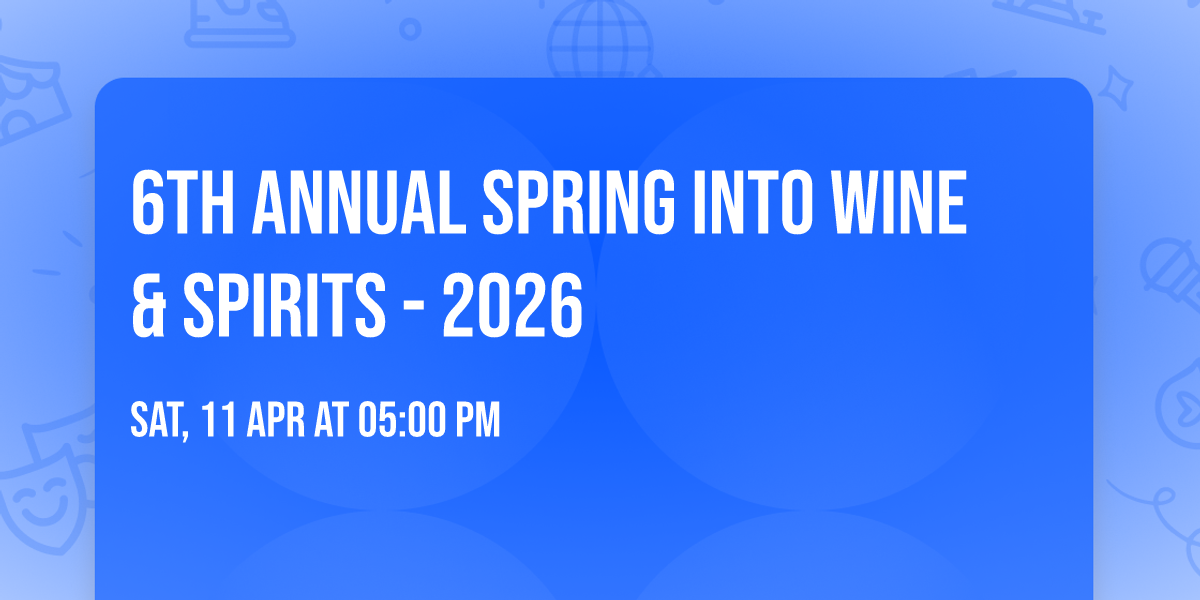 6TH ANNUAL SPRING INTO WINE & SPIRITS - 2026

SAT, 11 APR AT 05:00 PM